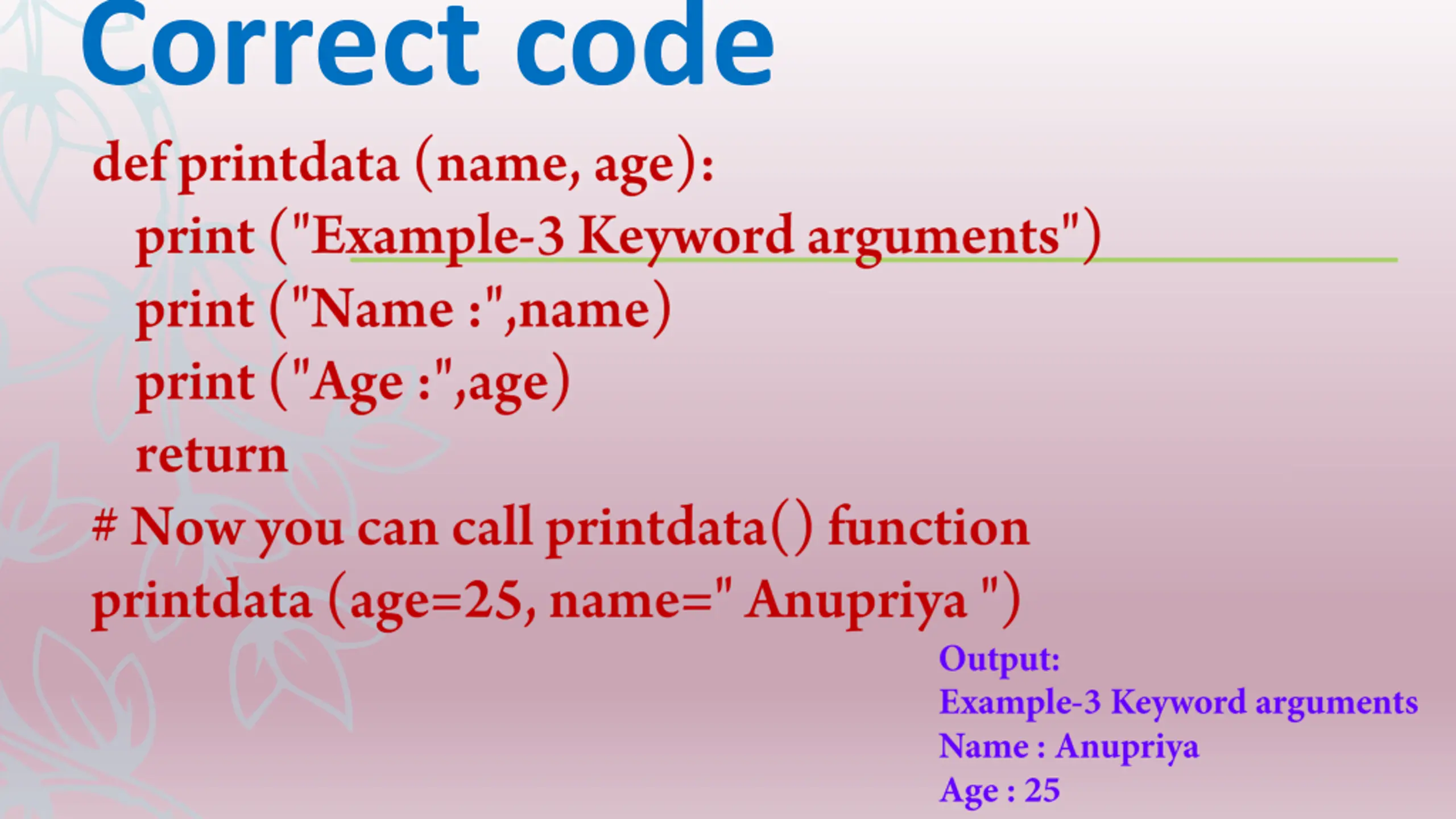 Correct code

def printdata (name, age):
print ("Example-3 Keyword arguments")
print ("Name :",name)
print ("Age :",age)
return
# Now you can call printdata() function
printdata (age=25, name=" Anupriya ")

Output:
Example-3 Keyword arguments
Name : Anupriya
Age : 25